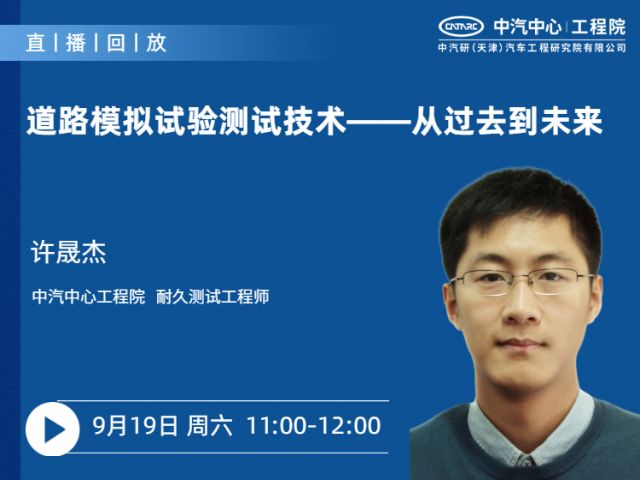 直 | 播 | 回 | 放

CATARC 中汽中心 | 工程院
中汽研（天津）汽车工程研究院有限公司

道路模拟试验测试技术——从过去到未来

许晟杰

中汽中心工程院 耐久测试工程师

9月19日 周六 11:00-12:00